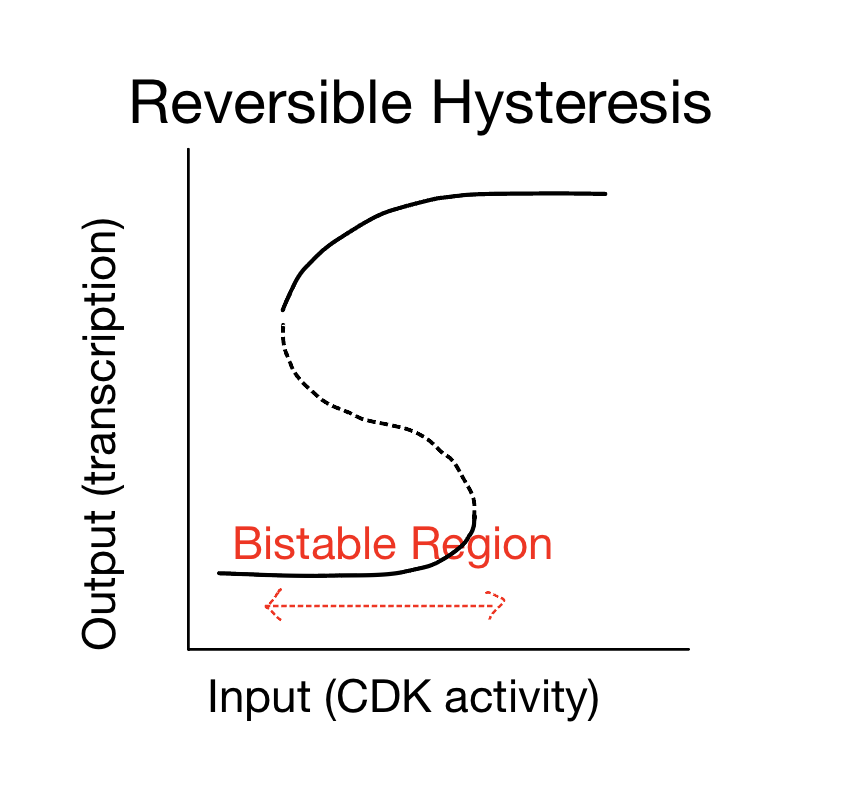 Reversible Hysteresis

Output (transcription)

Bistable Region

Input (CDK activity)